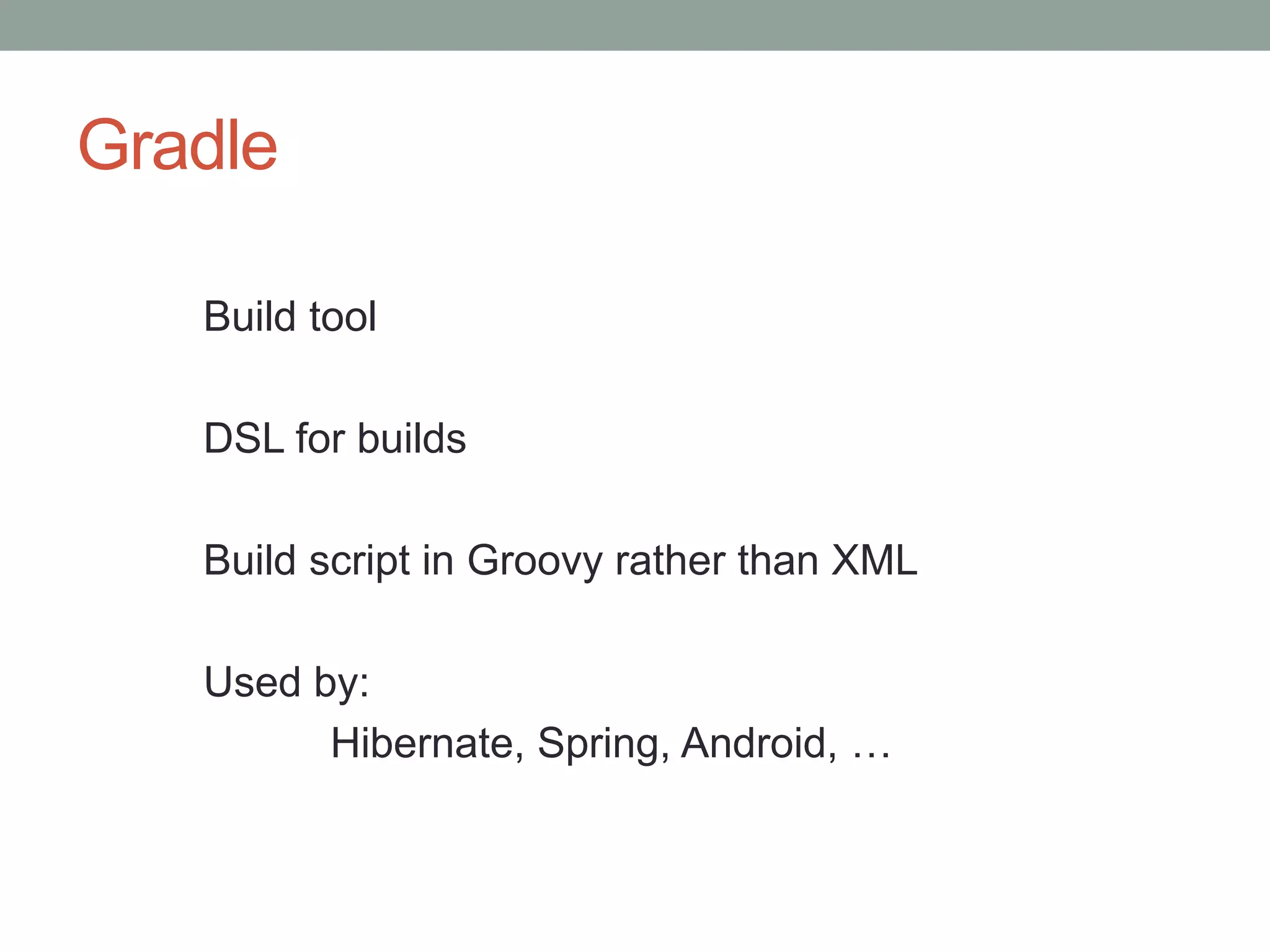 Gradle

Build tool

DSL for builds

Build script in Groovy rather than XML

Used by:
Hibernate, Spring, Android, …